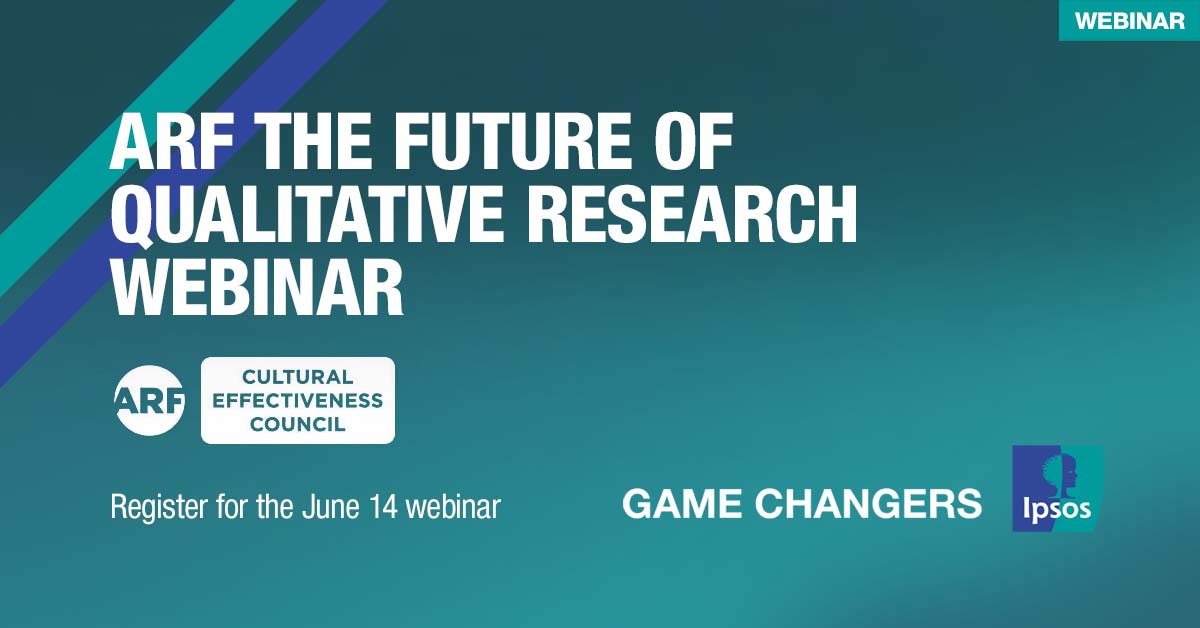 WEBINAR

ARF THE FUTURE OF QUALITATIVE RESEARCH WEBINAR

ARF

CULTURAL EFFECTIVENESS COUNCIL

Register for the June 14 webinar

GAME CHANGERS

Ipsos